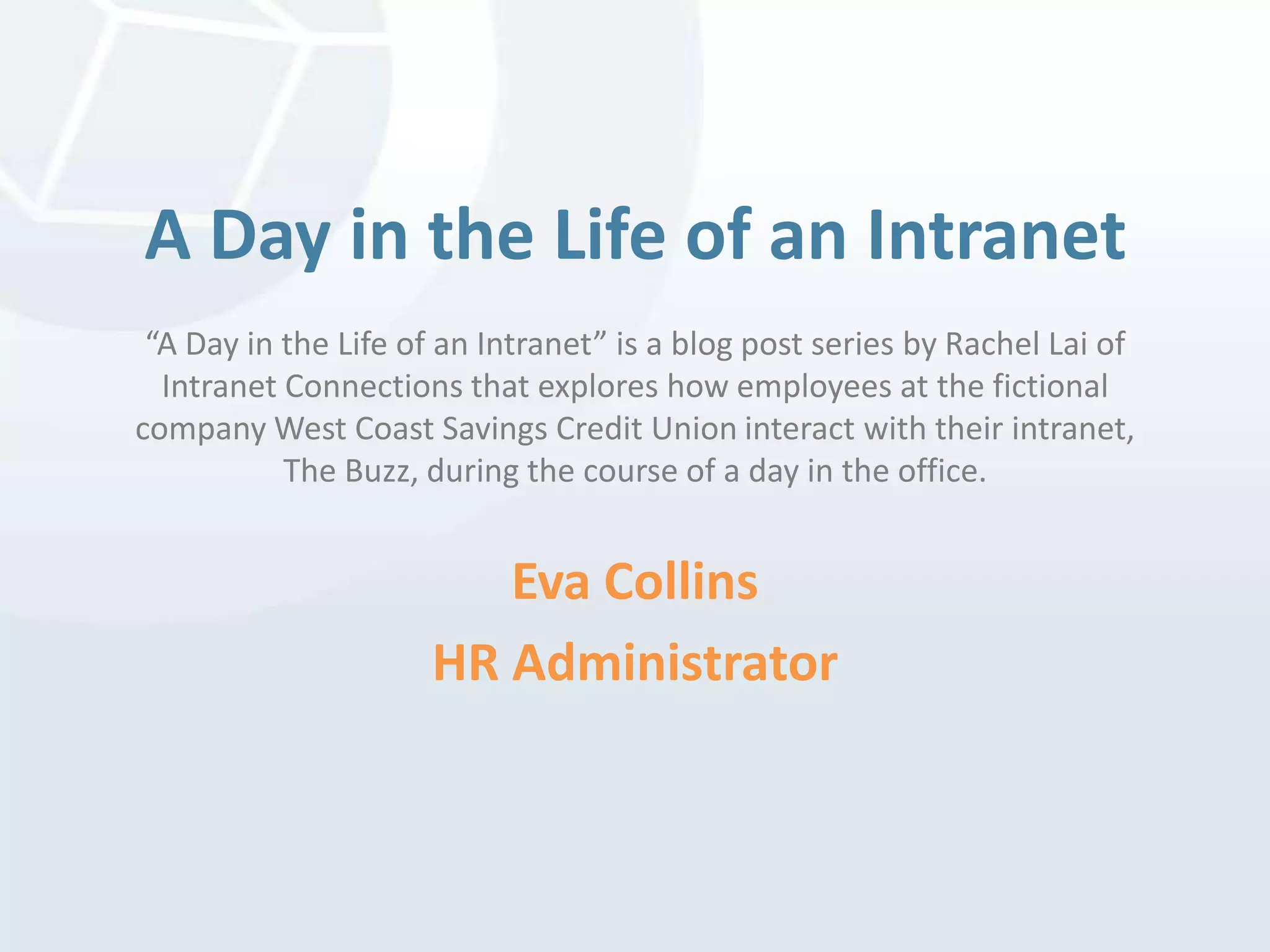 A Day in the Life of an Intranet

“A Day in the Life of an Intranet” is a blog post series by Rachel Lai of Intranet Connections that explores how employees at the fictional company West Coast Savings Credit Union interact with their intranet, The Buzz, during the course of a day in the office.

Eva Collins

HR Administrator